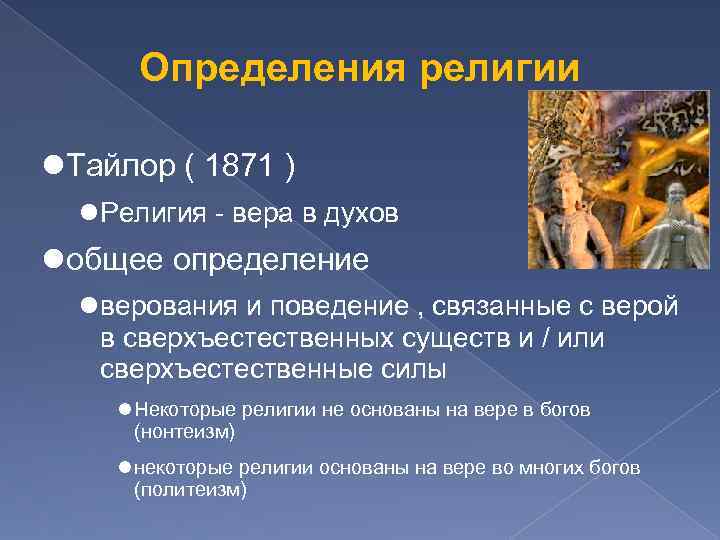 Определения религии

Тайлор ( 1871 )

Религия - вера в духов

общее определение

верования и поведение , связанные с верой в сверхъестественных существ и / или сверхъестественные силы

Некоторые религии не основаны на вере в богов (нонтеизм)

некоторые религии основаны на вере во многих богов (политеизм)